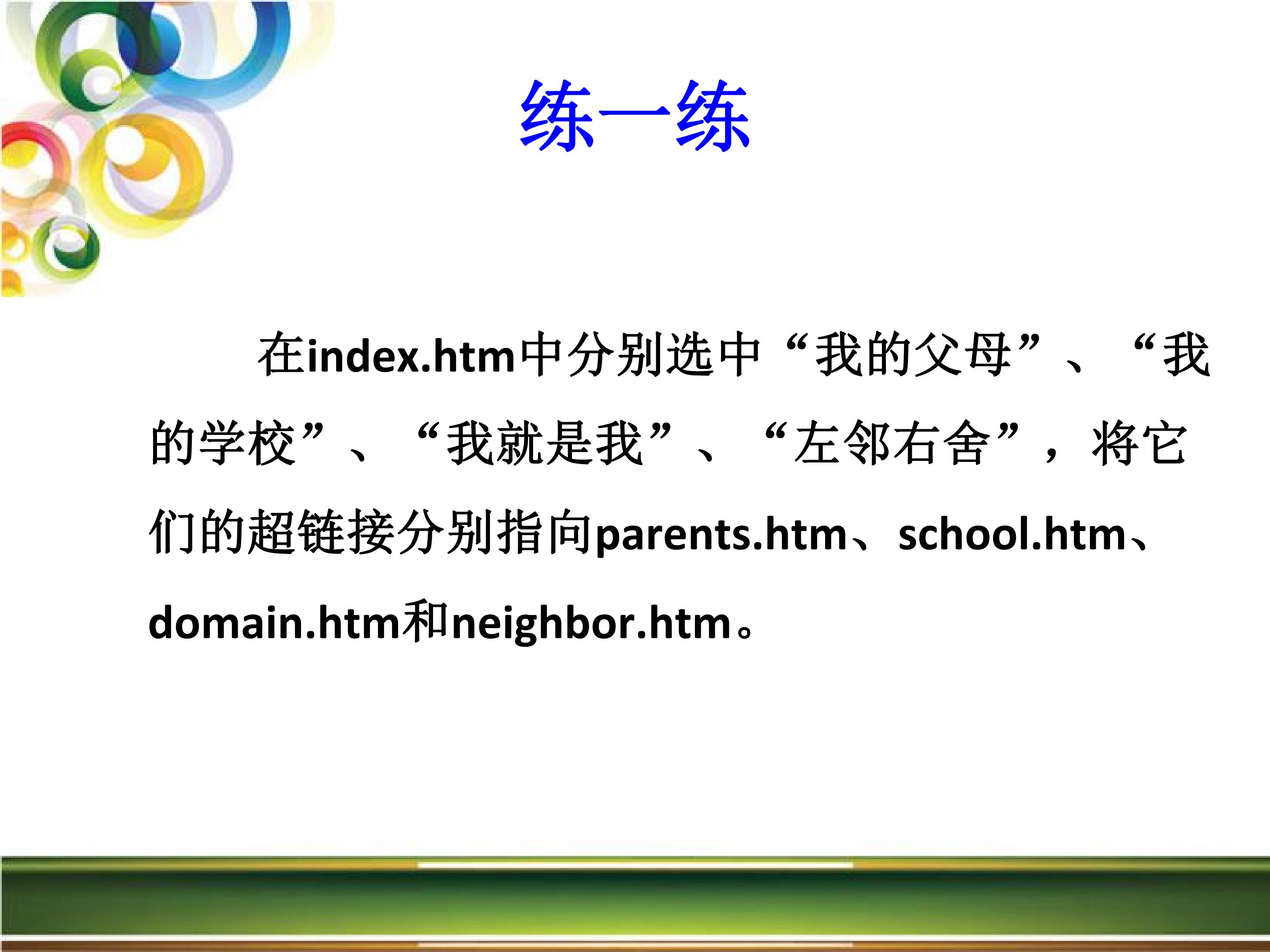 练一练

在index.htm中分别选中“我的父母”、“我的学校”、“我就是我”、“左邻右舍”，将它们的超链接分别指向parents.htm、school.htm、domain.htm和neighbor.htm。